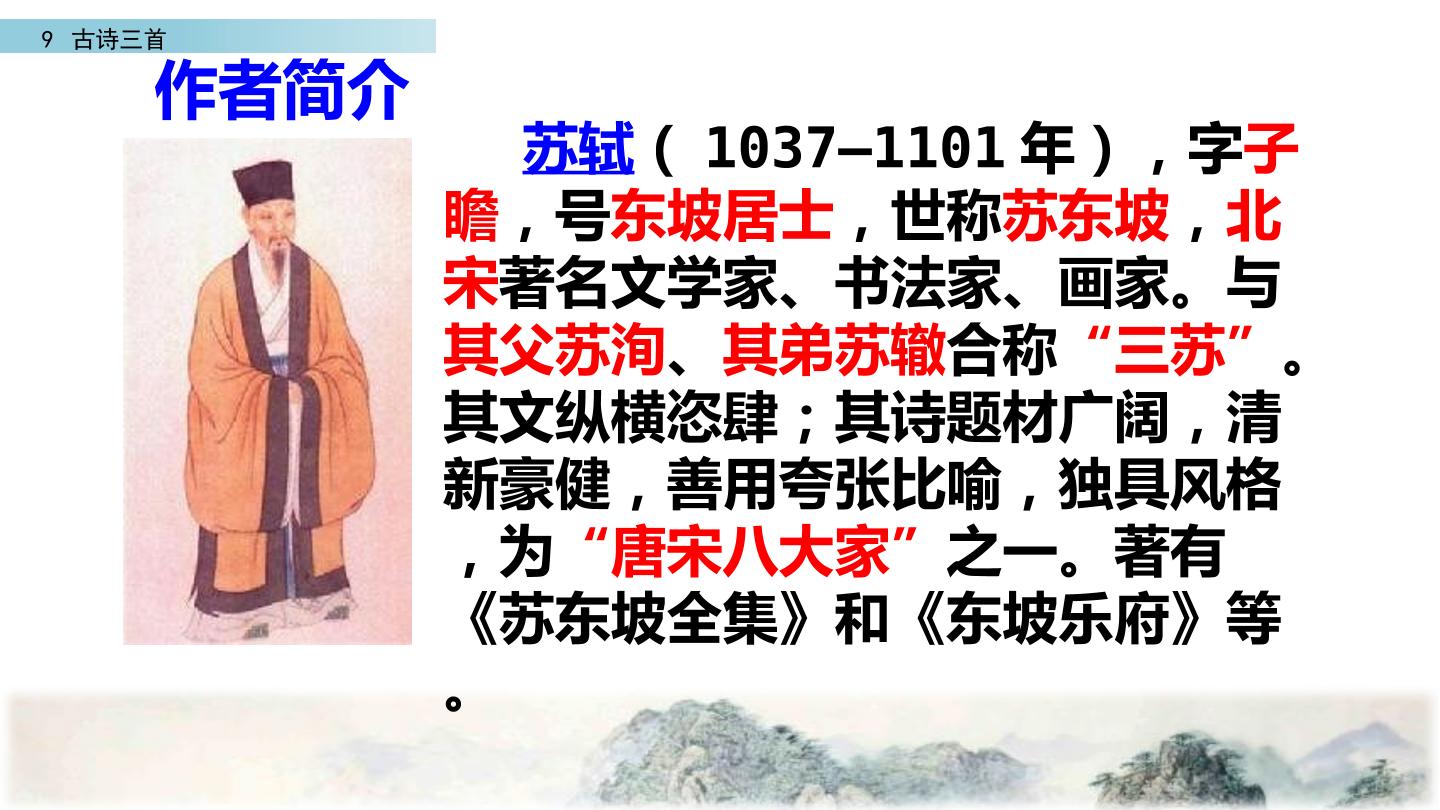 9 古诗三首

作者简介

苏轼（1037—1101年），字子瞻，号东坡居士，世称苏东坡，北宋著名文学家、书法家、画家。与其父苏洵、其弟苏辙合称“三苏”。其文纵横恣肆；其诗题材广阔，清新豪健，善用夸张比喻，独具风格，为“唐宋八大家”之一。著有《苏东坡全集》和《东坡乐府》等。